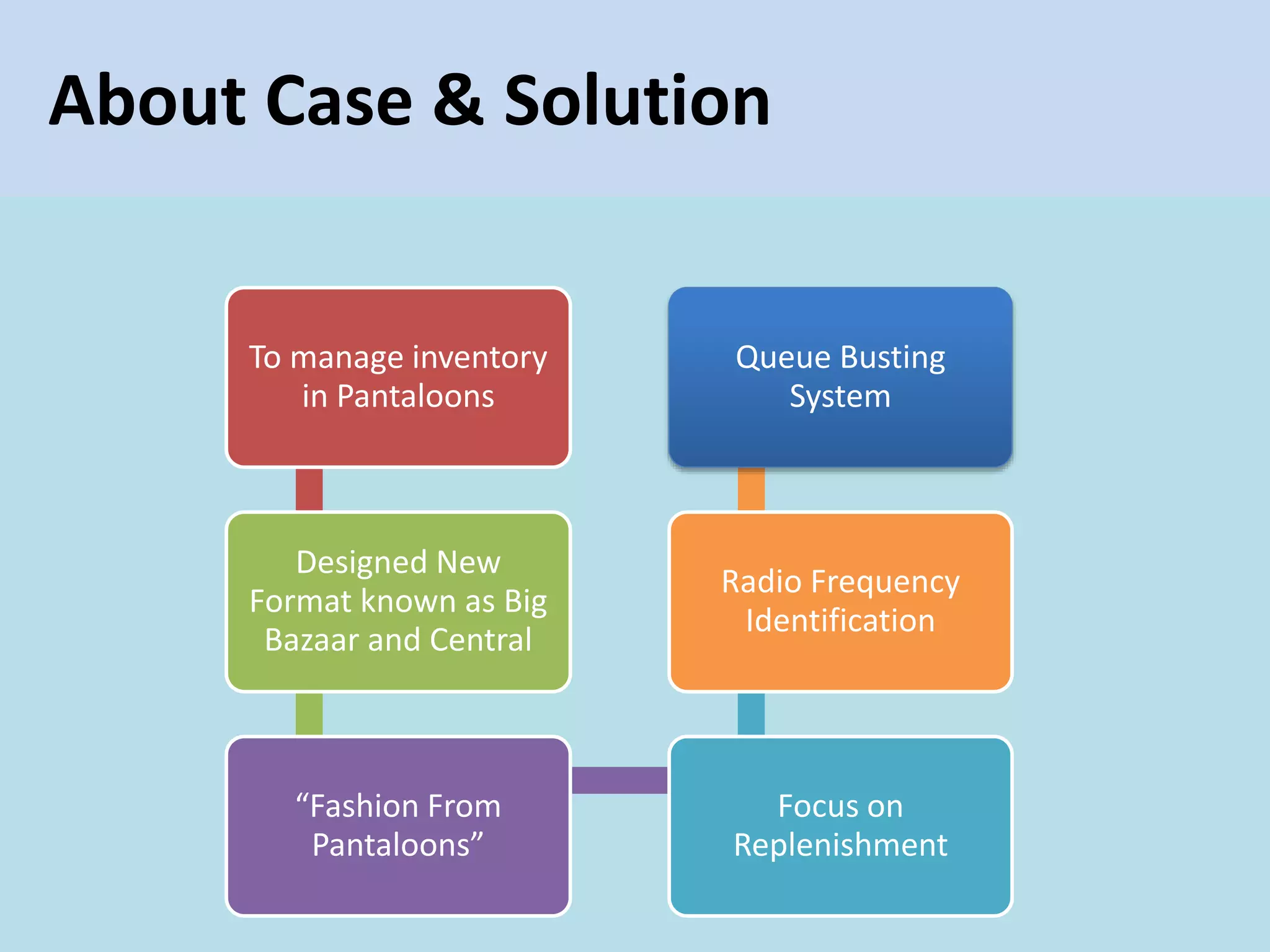 About Case & Solution

To manage inventory in Pantaloons

Designed New Format known as Big Bazaar and Central

“Fashion From Pantaloons”

Focus on Replenishment

Radio Frequency Identification

Queue Busting System